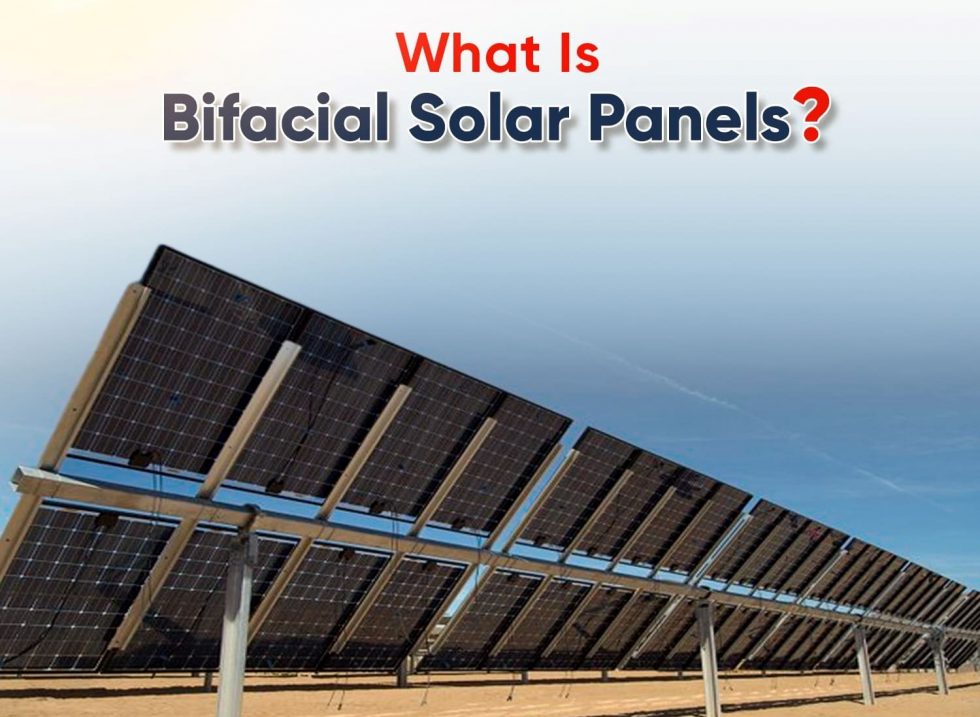 What Is
Bifacial Solar Panels?